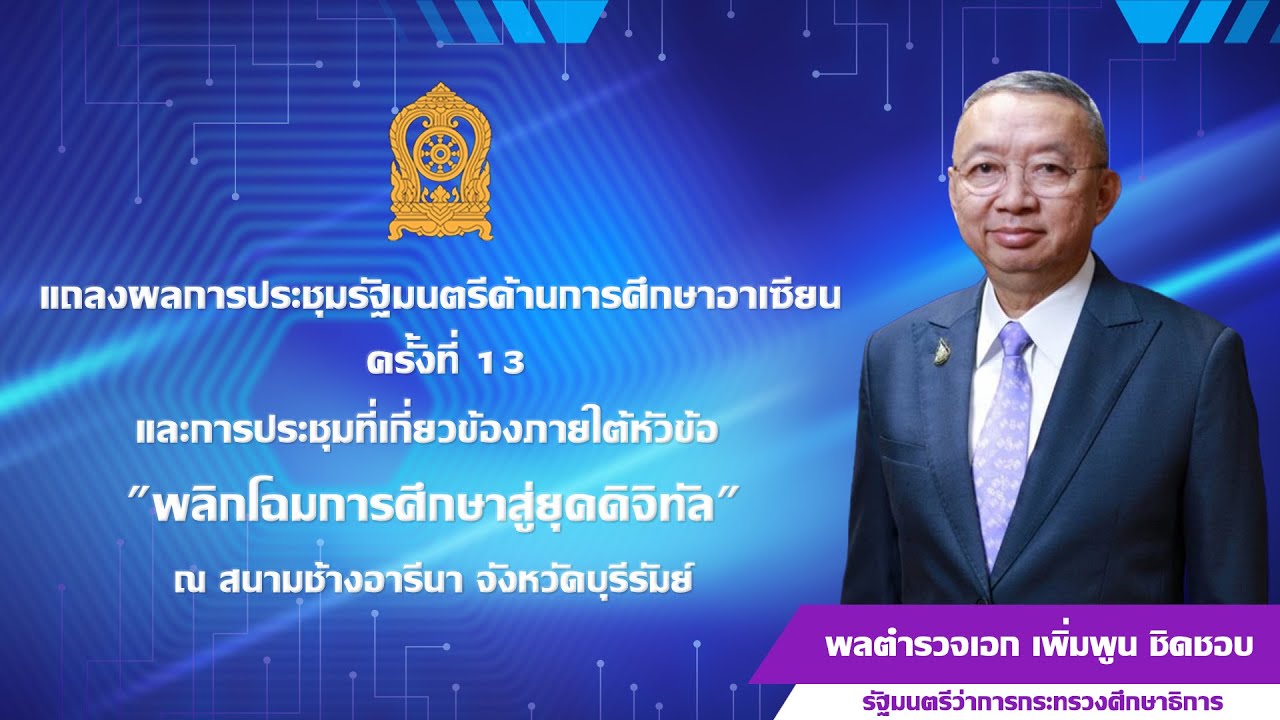 แถลงผลการประชุมรัฐมนตรีด้านการศึกษาอาเซียน ครั้งที่ 13

และการประชุมที่เกี่ยวข้องภายใต้หัวข้อ

"พลิกโฉมการศึกษาสู่ยุคดิจิทัล"

ณ สนามช้างอารีนา จังหวัดบุรีรัมย์

พลตำรวจเอก เพิ่มพูน ชิดชอบ

รัฐมนตรีว่าการกระทรวงศึกษาธิการ